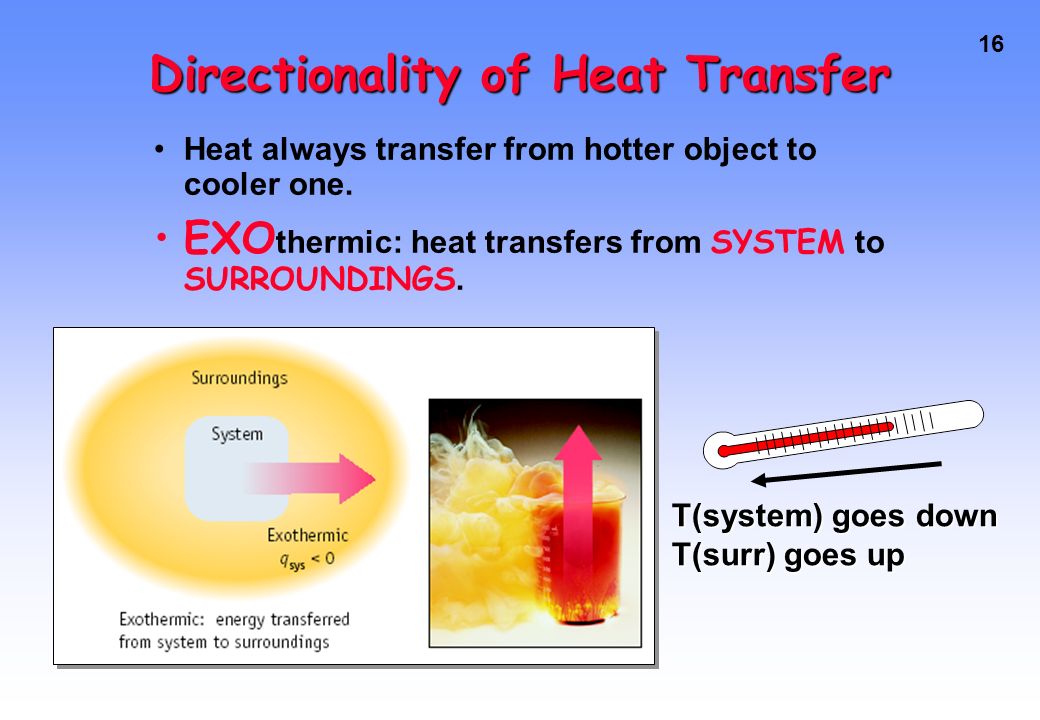 16

Directionality of Heat Transfer

• Heat always transfer from hotter object to cooler one.

• EXOthermic: heat transfers from SYSTEM to SURROUNDINGS.

Surroundings

System

Exothermic
$q_{sys} < 0$

Exothermic: energy transferred from system to surroundings

T(system) goes down
T(surr) goes up